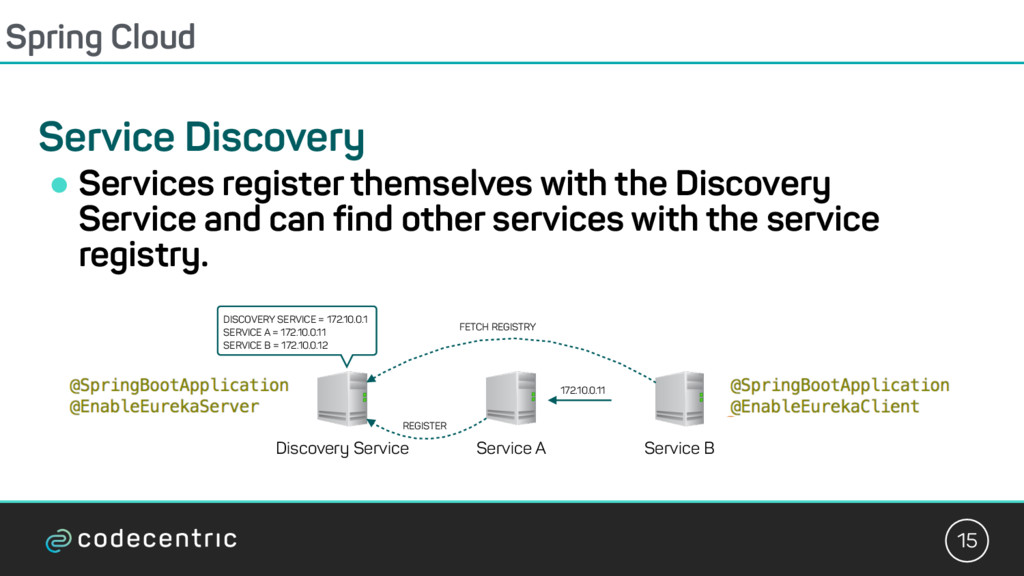 Spring Cloud

Service Discovery

● Services register themselves with the Discovery Service and can find other services with the service registry.

DISCOVERY SERVICE = 172.10.0.1
SERVICE A = 172.10.0.11
SERVICE B = 172.10.0.12

FETCH REGISTRY

@SpringBootApplication
@EnableEurekaServer

172.10.0.11

@SpringBootApplication
@EnableEurekaClient

REGISTER

Discovery Service

Service A

Service B

codecentric

15